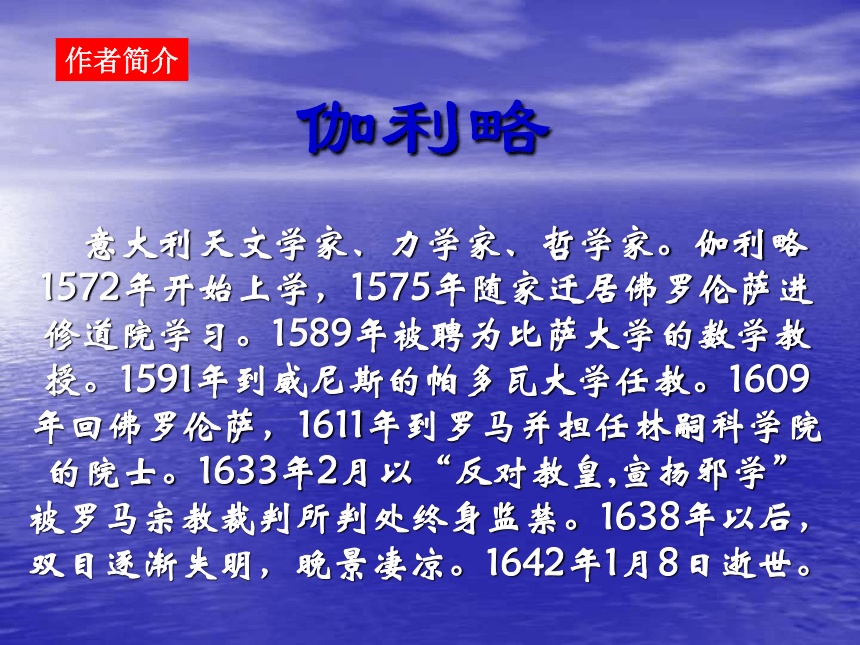 作者简介

伽利略

意大利天文学家、力学家、哲学家。伽利略1572年开始上学，1575年随家迁居佛罗伦萨进修道院学习。1589年被聘为比萨大学的数学教授。1591年到威尼斯的帕多瓦大学任教。1609年回佛罗伦萨，1611年到罗马并担任林嗣科学院的院士。1633年2月以“反对教皇,宣扬邪学”被罗马宗教裁判所判处终身监禁。1638年以后，双目逐渐失明，晚景凄凉。1642年1月8日逝世。